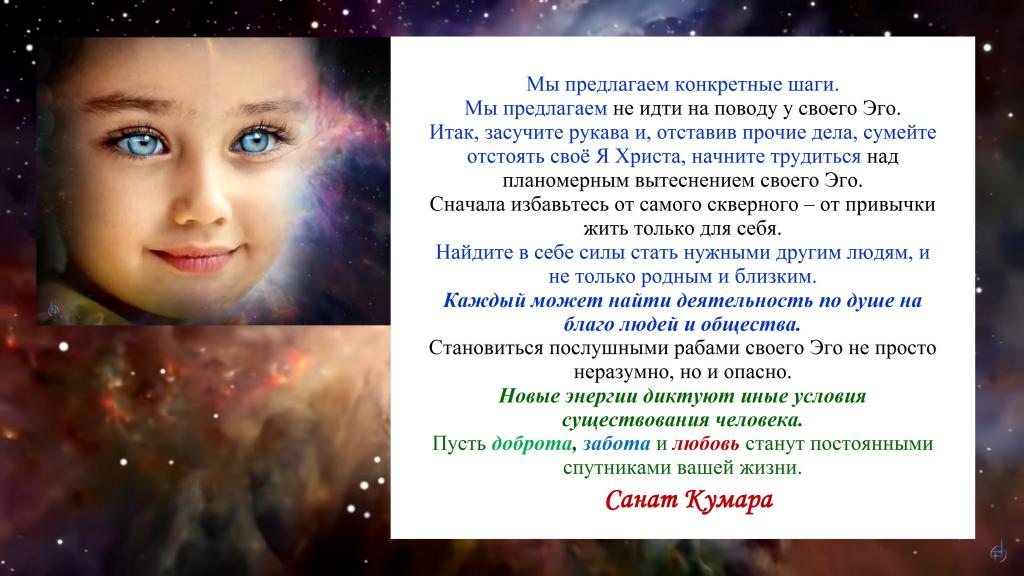 Мы предлагаем конкретные шаги.
Мы предлагаем не идти на поводу у своего Эго.
Итак, засучите рукава и, отставив прочие дела, сумейте отстоять своё Я Христа, начните трудиться над планомерным вытеснением своего Эго.
Сначала избавьтесь от самого скверного – от привычки жить только для себя.
Найдите в себе силы стать нужными другим людям, и не только родным и близким.
Каждый может найти деятельность по душе на благо людей и общества.
Становиться послушными рабами своего Эго не просто неразумно, но и опасно.
Новые энергии диктуют иные условия существования человека.
Пусть доброта, забота и любовь станут постоянными спутниками вашей жизни.

Санат Кумара